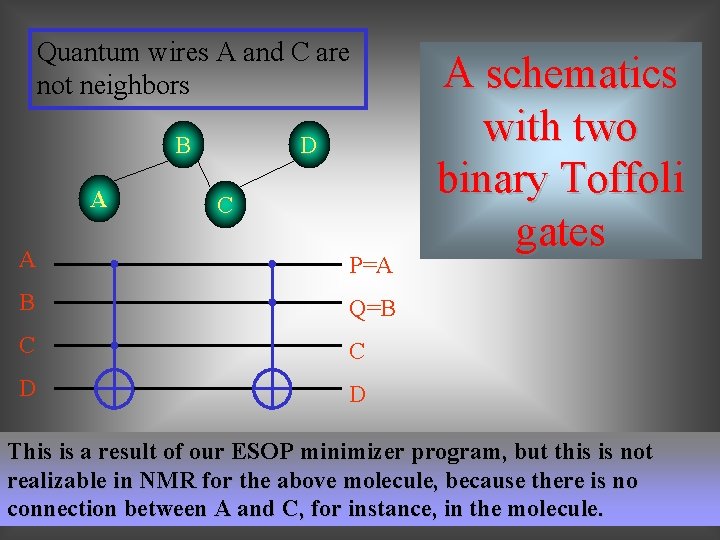 Quantum wires A and C are not neighbors

A schematics with two binary Toffoli gates

B
D
A
C

A
B
C
D

P=A
Q=B
C
D

This is a result of our ESOP minimizer program, but this is not realizable in NMR for the above molecule, because there is no connection between A and C, for instance, in the molecule.